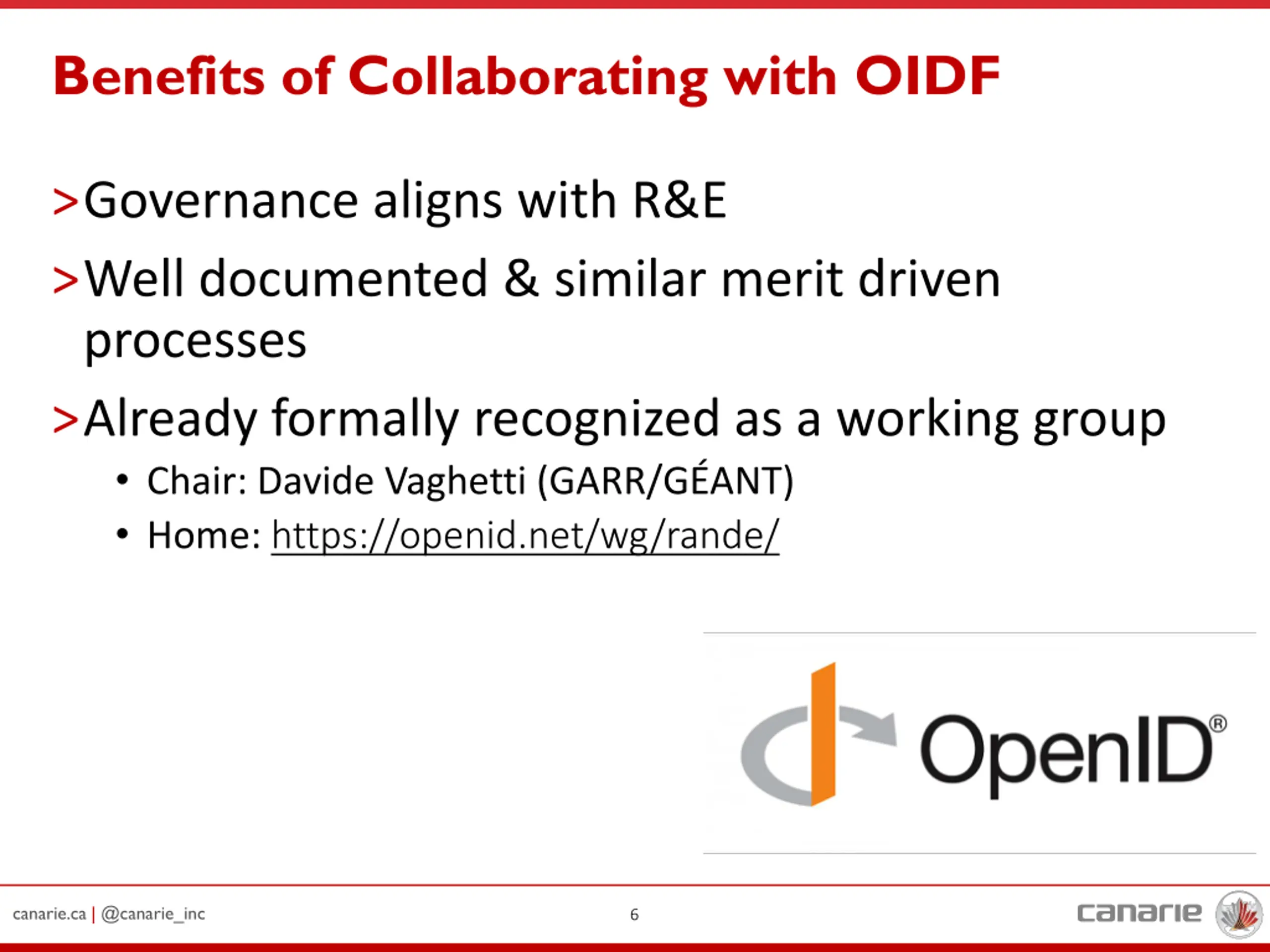 Benefits of Collaborating with OIDF

>Governance aligns with R&E

>Well documented & similar merit driven processes

>Already formally recognized as a working group

• Chair: Davide Vaghetti (GARR/GÉANT)
• Home: https://openid.net/wg/rande/

OpenID®

canarie.ca | @canarie_inc

6

canarie